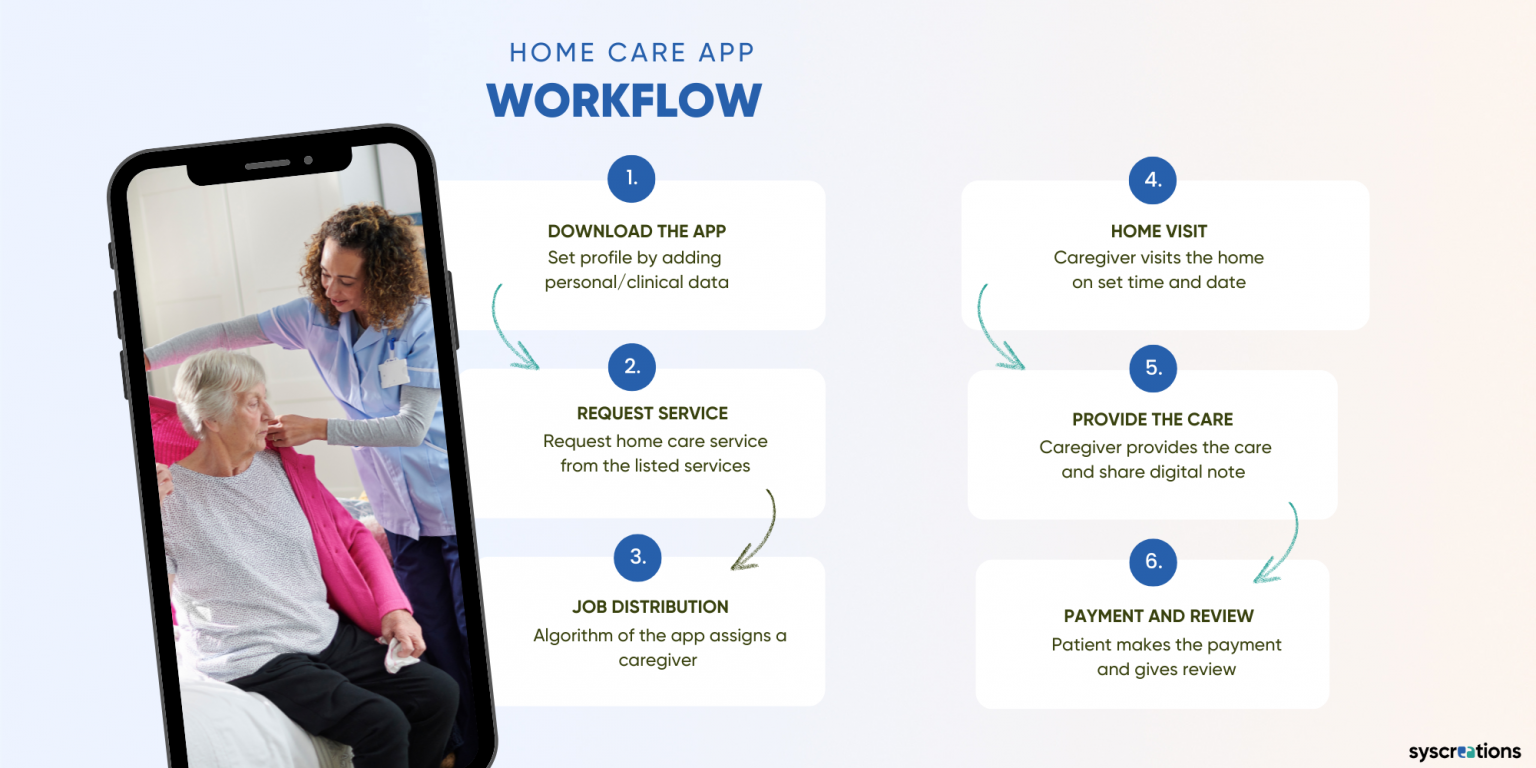 HOME CARE APP
WORKFLOW

1.
DOWNLOAD THE APP
Set profile by adding personal/clinical data

2.
REQUEST SERVICE
Request home care service from the listed services

3.
JOB DISTRIBUTION
Algorithm of the app assigns a caregiver

4.
HOME VISIT
Caregiver visits the home on set time and date

5.
PROVIDE THE CARE
Caregiver provides the care and share digital note

6.
PAYMENT AND REVIEW
Patient makes the payment and gives review

syscreations